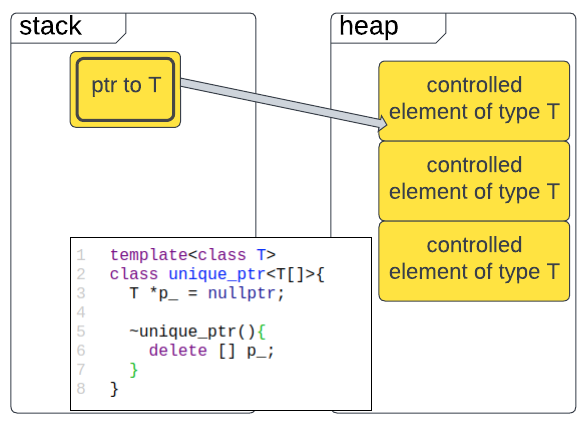 stack

ptr to T

heap

controlled element of type T

controlled element of type T

controlled element of type T

1 template<class T>
2 class unique_ptr<T[]>{
3   T *p_ = nullptr;
4
5   ~unique_ptr(){
6     delete [] p_;
7   }
8 }